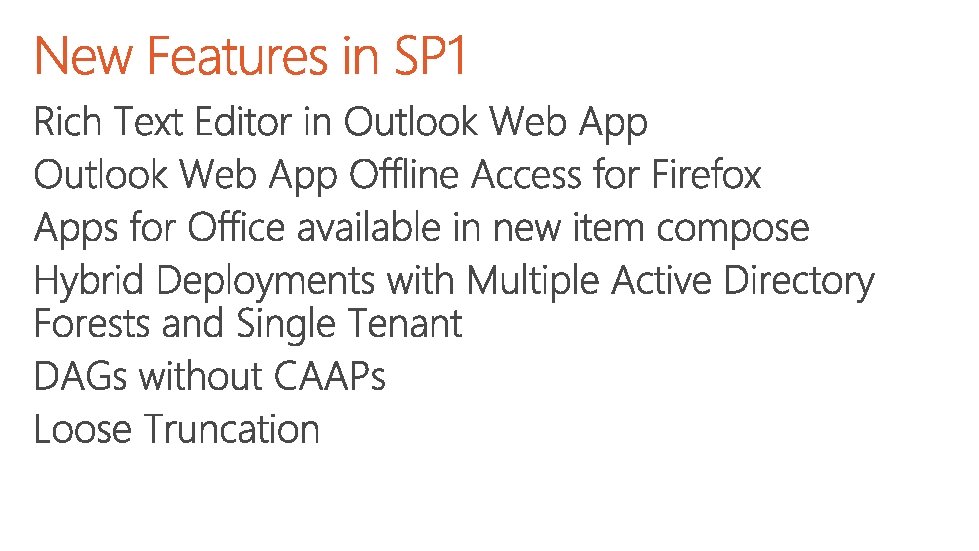 New Features in SP1

Rich Text Editor in Outlook Web App

Outlook Web App Offline Access for Firefox

Apps for Office available in new item compose

Hybrid Deployments with Multiple Active Directory Forests and Single Tenant

DAGs without CAAPs

Loose Truncation